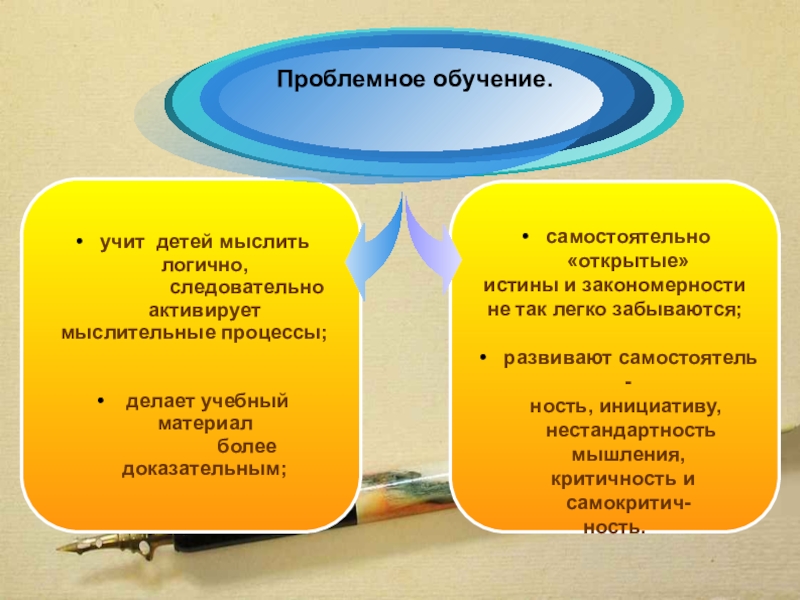 Проблемное обучение.

• учит детей мыслить логично, следовательно активирует мыслительные процессы;

• делает учебный материал более доказательным;

• самостоятельно «открытые» истины и закономерности не так легко забываются;

• развивают самостоятельность, инициативу, нестандартность мышления, критичность и самокритичность.